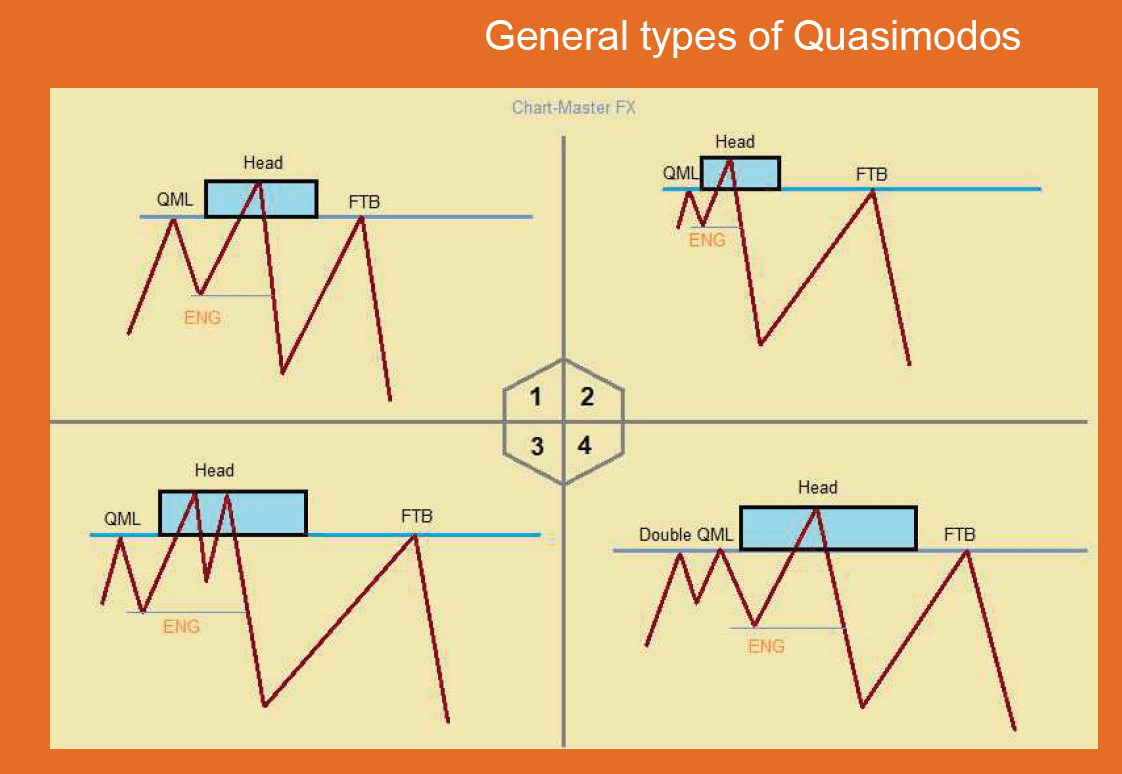 General types of Quasimodos

Chart-Master FX

Head
QML
FTB
ENG

Head
QML
FTB
ENG

1 2
3 4

Head
QML
FTB
ENG

Head
Double QML
FTB
ENG